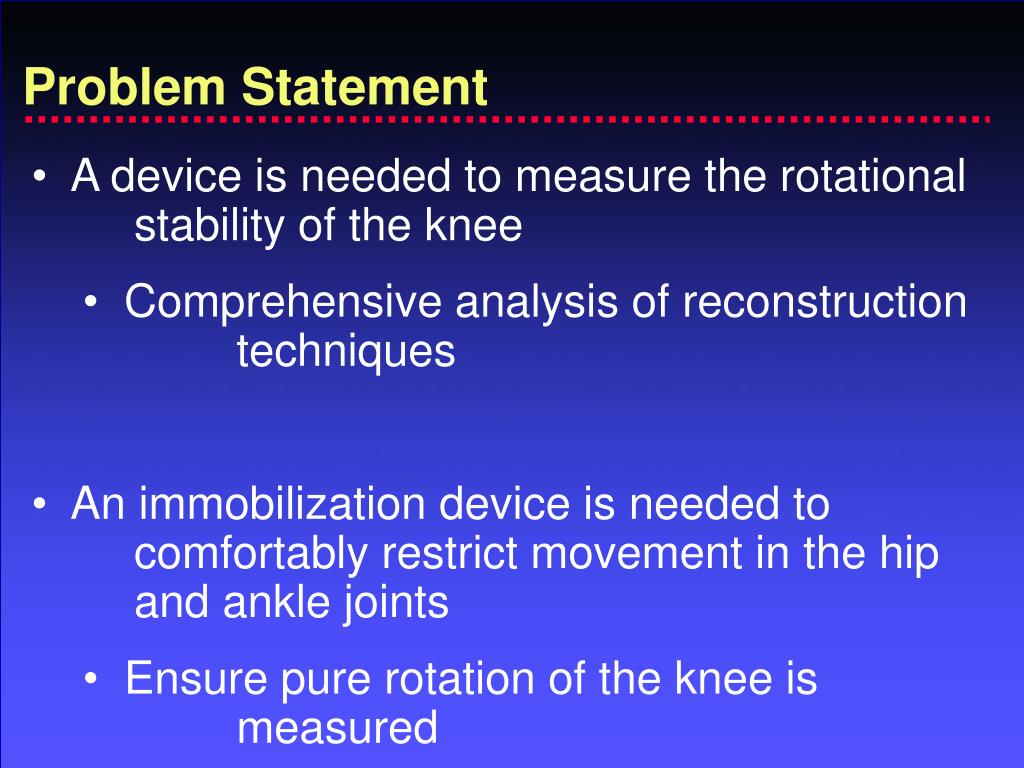 Problem Statement

• A device is needed to measure the rotational stability of the knee

• Comprehensive analysis of reconstruction techniques

• An immobilization device is needed to comfortably restrict movement in the hip and ankle joints

• Ensure pure rotation of the knee is measured